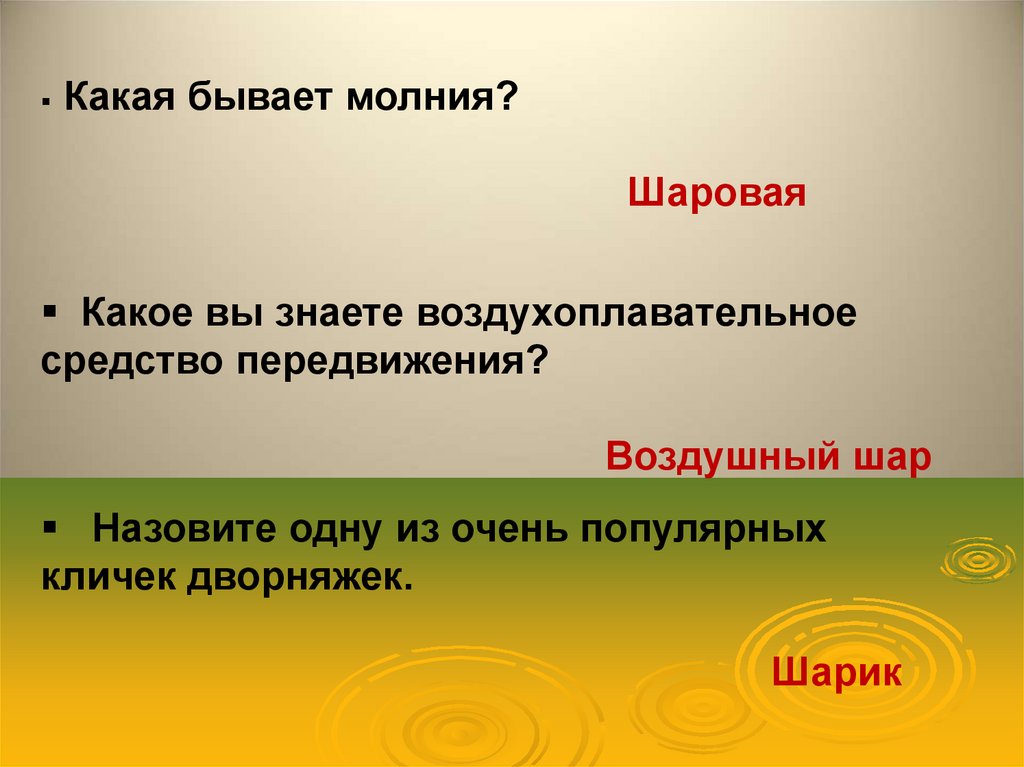 ▪ Какая бывает молния?

Шаровая

▪ Какое вы знаете воздухоплавательное средство передвижения?

Воздушный шар

▪ Назовите одну из очень популярных кличек дворняжек.

Шарик